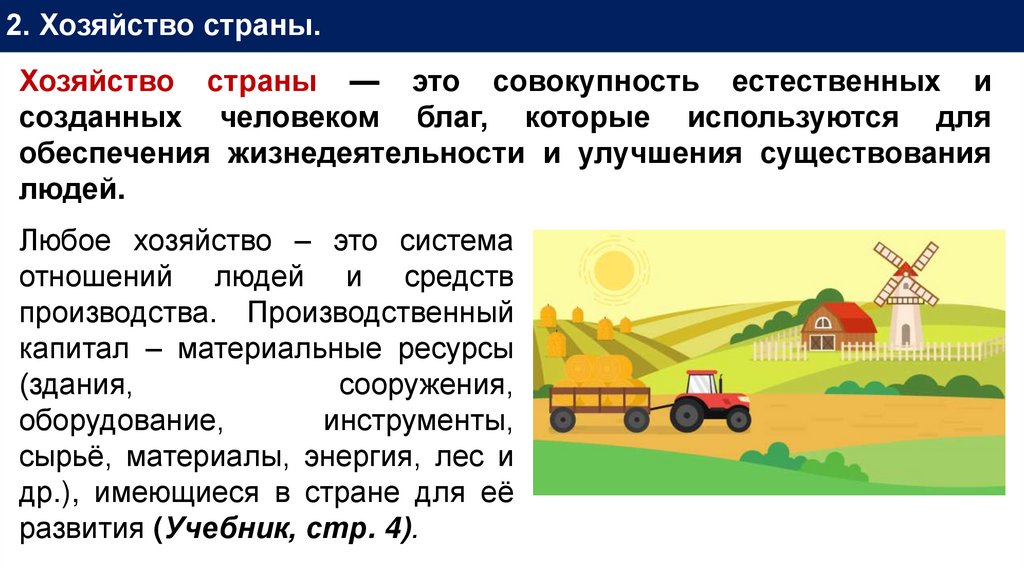 2. Хозяйство страны.

Хозяйство страны — это совокупность естественных и созданных человеком благ, которые используются для обеспечения жизнедеятельности и улучшения существования людей.

Любое хозяйство – это система отношений людей и средств производства. Производственный капитал – материальные ресурсы (здания, сооружения, оборудование, инструменты, сырьё, материалы, энергия, лес и др.), имеющиеся в стране для её развития (Учебник, стр. 4).